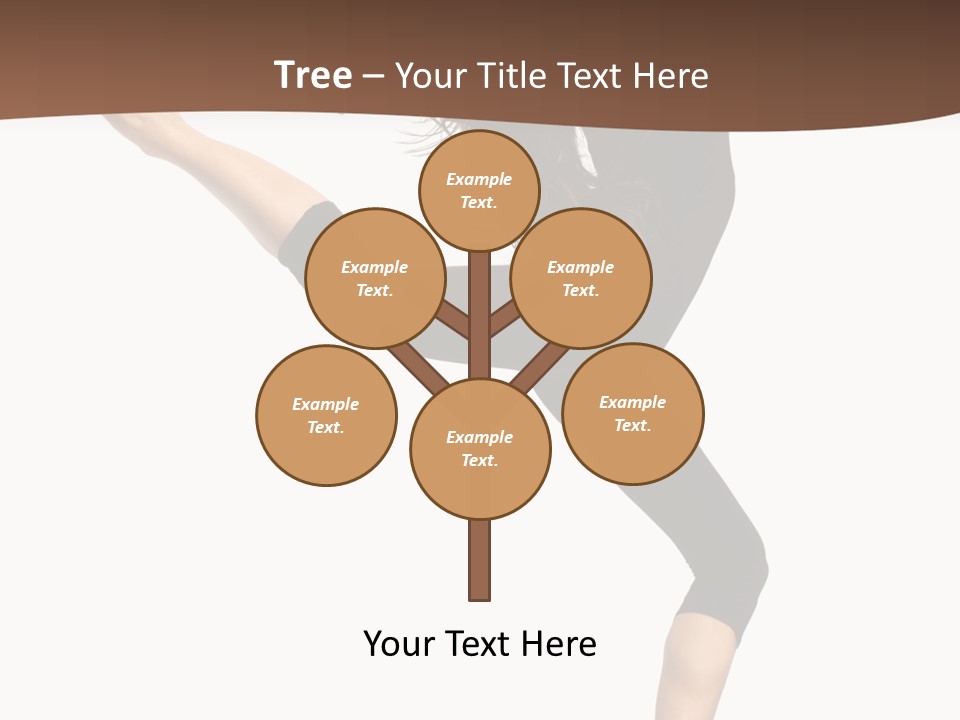 Tree – Your Title Text Here

Example Text.

Example Text.

Example Text.

Example Text.

Example Text.

Example Text.

Your Text Here